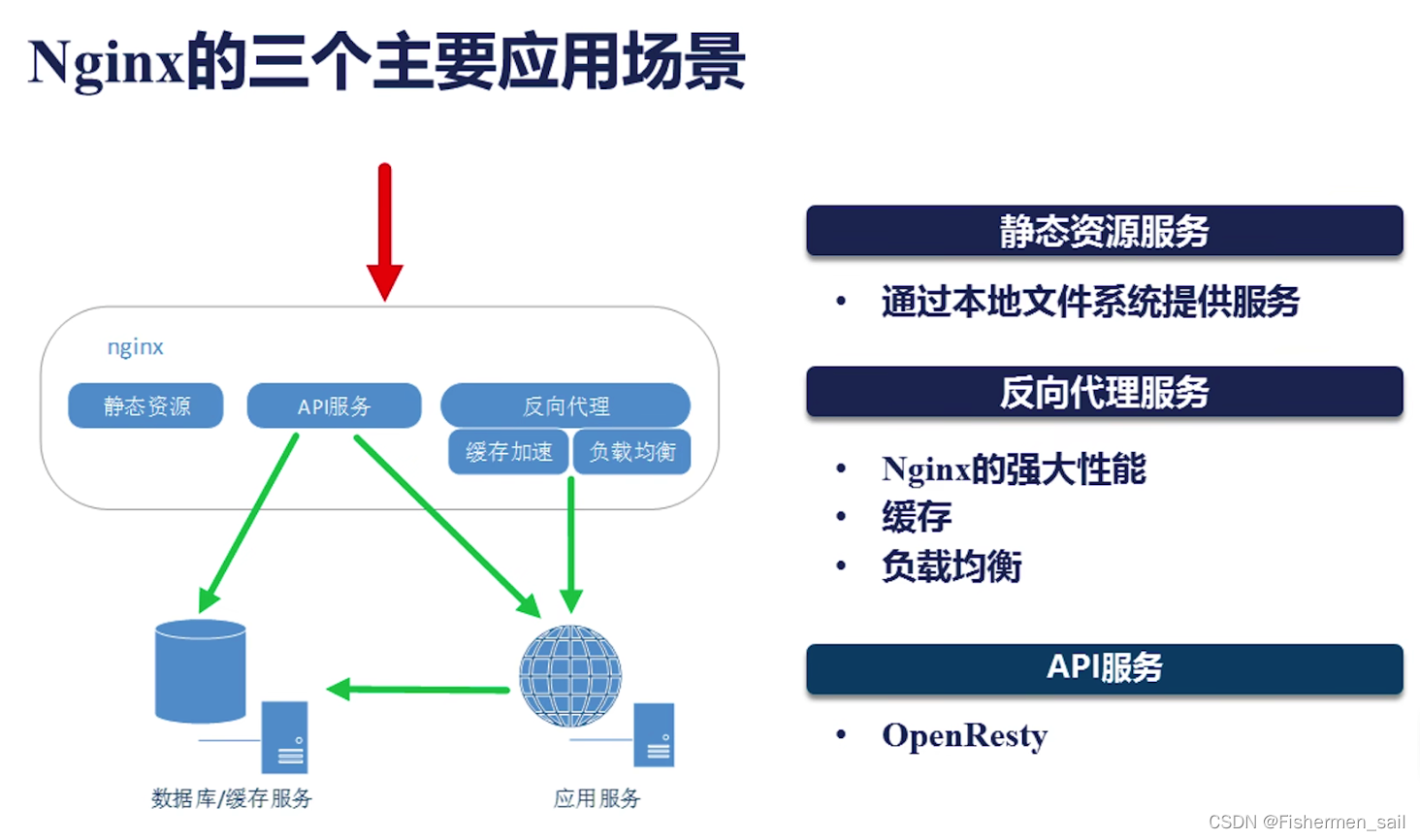 Nginx的三个主要应用场景

nginx

静态资源

API服务

反向代理

缓存加速

负载均衡

数据库/缓存服务

应用服务

静态资源服务

• 通过本地文件系统提供服务

反向代理服务

• Nginx的强大性能
• 缓存
• 负载均衡

API服务

• OpenResty

CSDN @Fishermen_sail